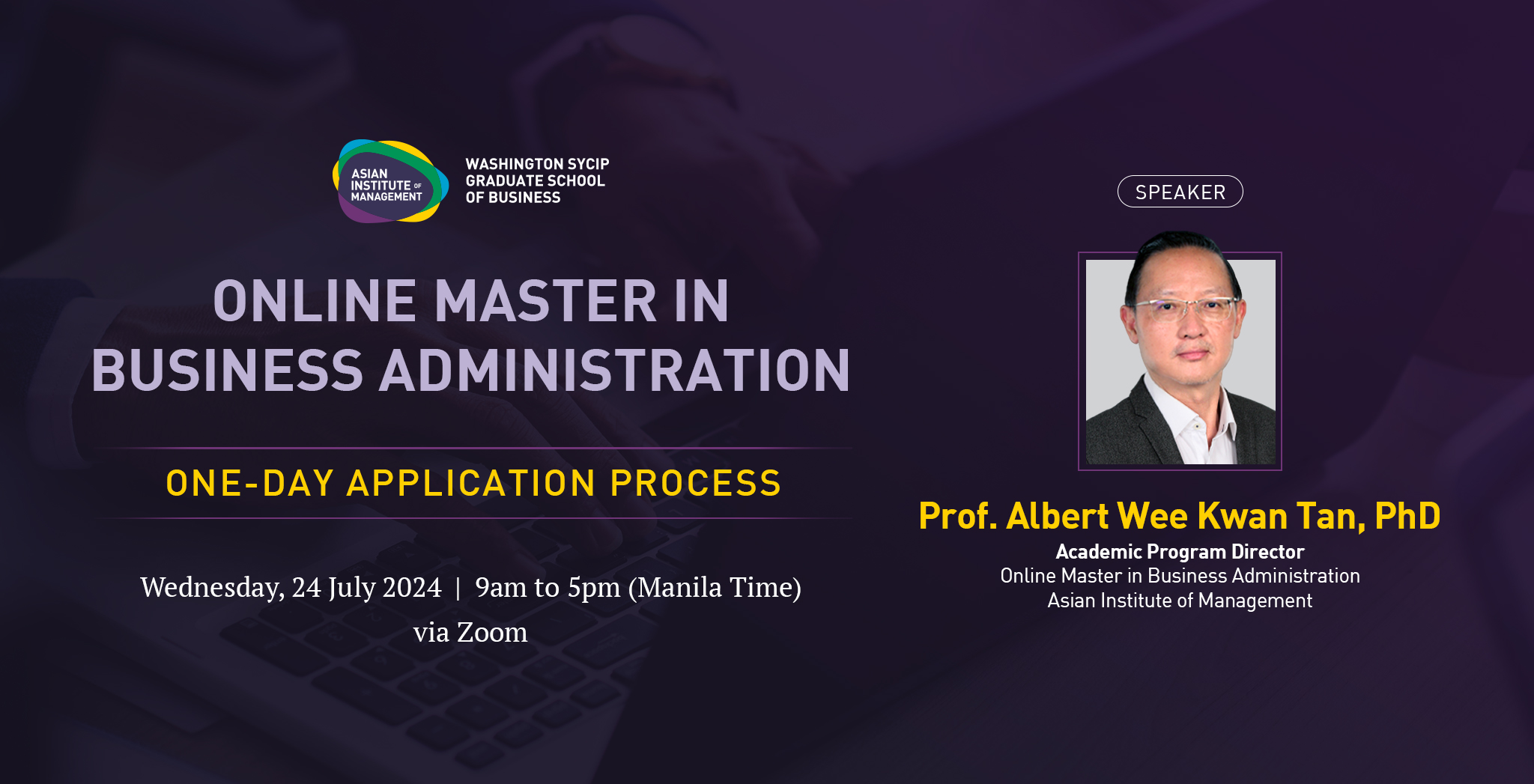 ASIAN INSTITUTE OF MANAGEMENT

WASHINGTON SYCIP GRADUATE SCHOOL OF BUSINESS

ONLINE MASTER IN BUSINESS ADMINISTRATION

ONE-DAY APPLICATION PROCESS

Wednesday, 24 July 2024 | 9am to 5pm (Manila Time)
via Zoom

SPEAKER

Prof. Albert Wee Kwan Tan, PhD
Academic Program Director
Online Master in Business Administration
Asian Institute of Management